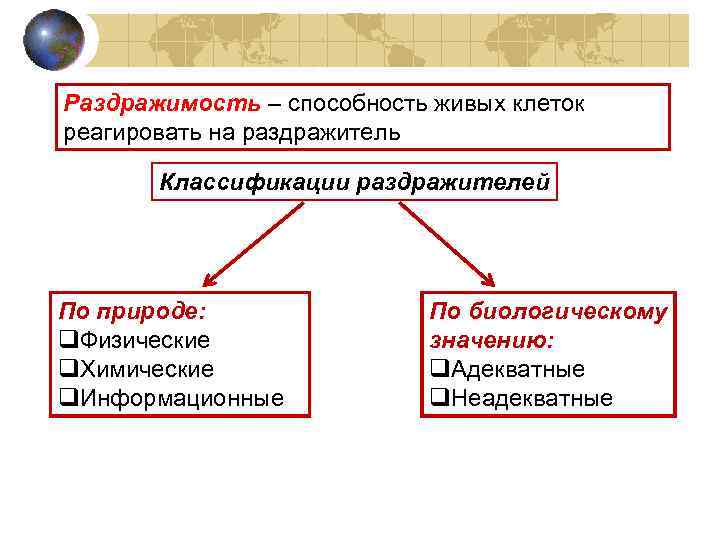 Раздражимость – способность живых клеток реагировать на раздражитель

Классификации раздражителей

По природе:
❑Физические
❑Химические
❑Информационные

По биологическому значению:
❑Адекватные
❑Неадекватные